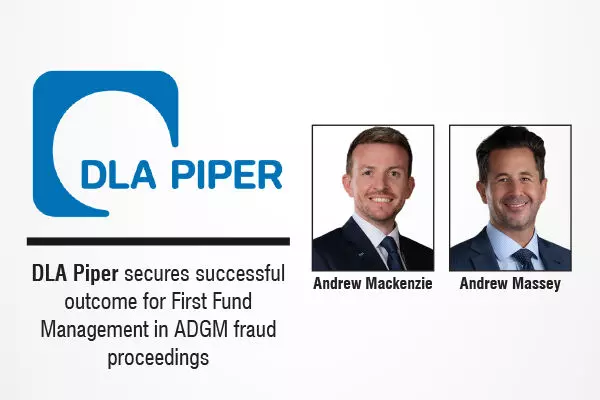 DLA PIPER

DLA Piper secures successful outcome for First Fund Management in ADGM fraud proceedings

Andrew Mackenzie

Andrew Massey